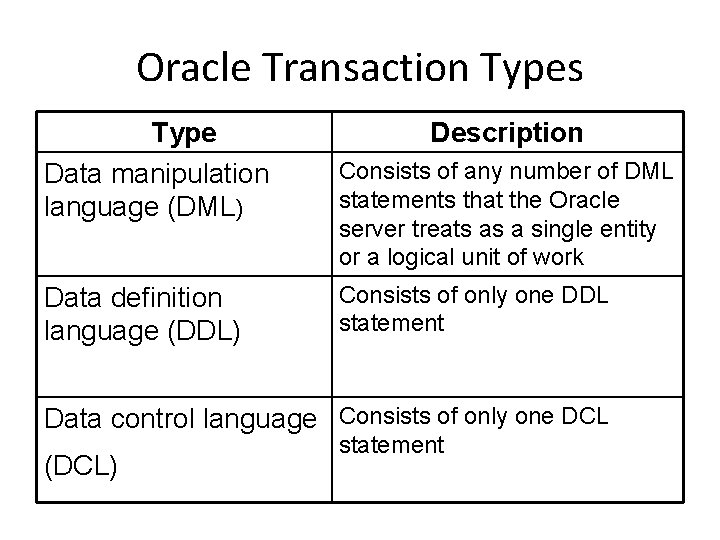 Oracle Transaction Types

| Type | Description |
|---|---|
| Data manipulation language (DML) | Consists of any number of DML statements that the Oracle server treats as a single entity or a logical unit of work |
| Data definition language (DDL) | Consists of only one DDL statement |
| Data control language (DCL) | Consists of only one DCL statement |